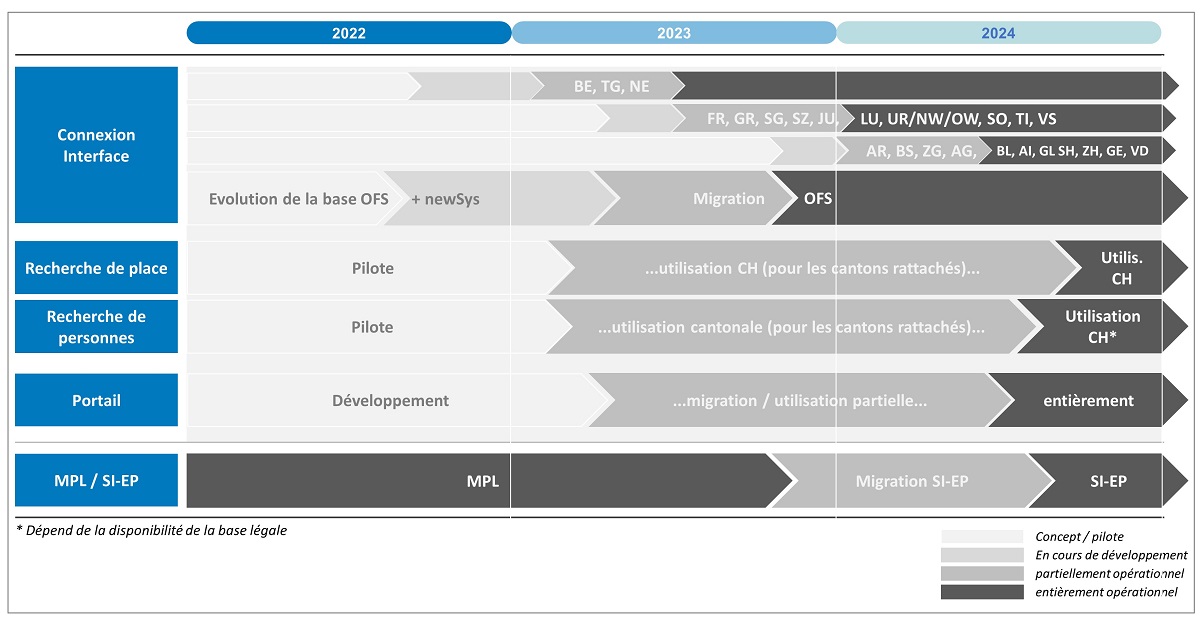 2022
2023
2024

Connexion Interface
BE, TG, NE
FR, GR, SG, SZ, JU, LU, UR/NW/OW, SO, TI, VS
AR, BS, ZG, AG, BL, AI, GL SH, ZH, GE, VD
Evolution de la base OFS + newSys Migration OFS

Recherche de place
Pilote ...utilisation CH (pour les cantons rattachés)... Utilis. CH

Recherche de personnes
Pilote ...utilisation cantonale (pour les cantons rattachés)... Utilisation CH*

Portail
Développement ...migration / utilisation partielle... entièrement

MPL / SI-EP
MPL Migration SI-EP SI-EP

* Dépend de la disponibilité de la base légale

Concept / pilote
En cours de développement
partiellement opérationnel
entièrement opérationnel